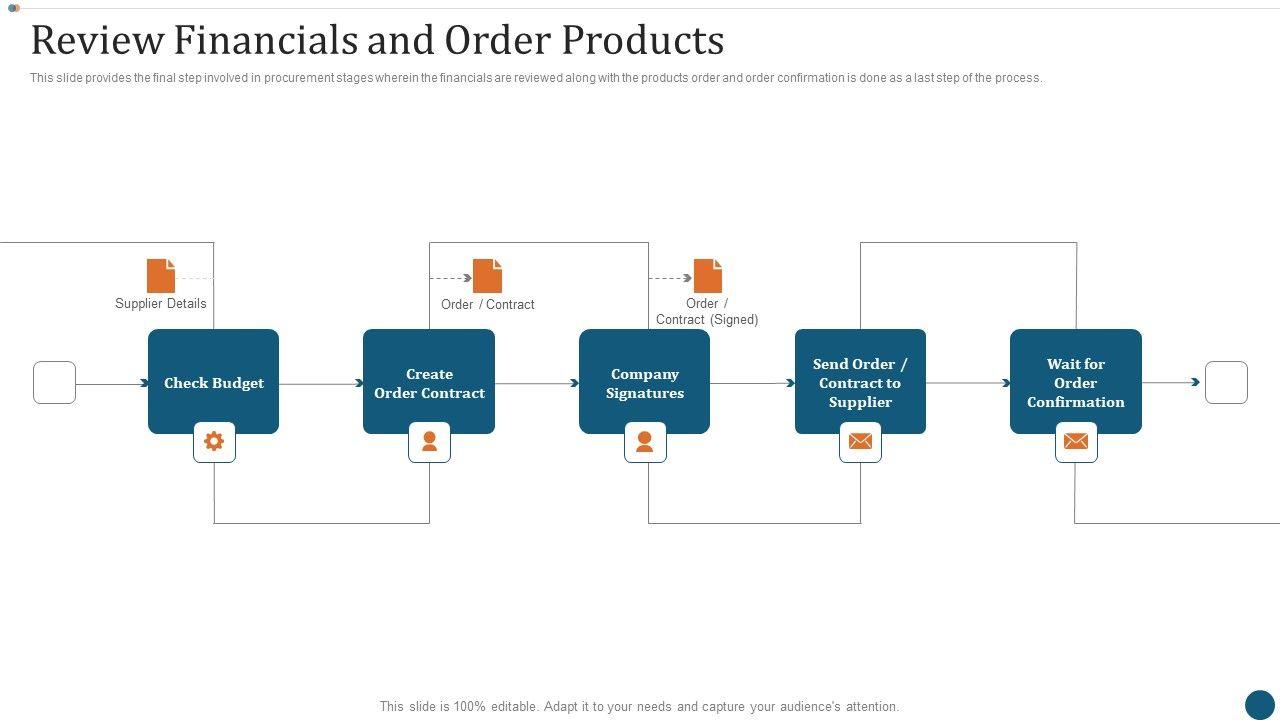 Review Financials and Order Products

This slide provides the final step involved in procurement stages wherein the financials are reviewed along with the products order and order confirmation is done as a last step of the process.

Supplier Details

Order / Contract

Order / Contract (Signed)

Check Budget

Create Order Contract

Company Signatures

Send Order / Contract to Supplier

Wait for Order Confirmation

This slide is 100% editable. Adapt it to your needs and capture your audience's attention.